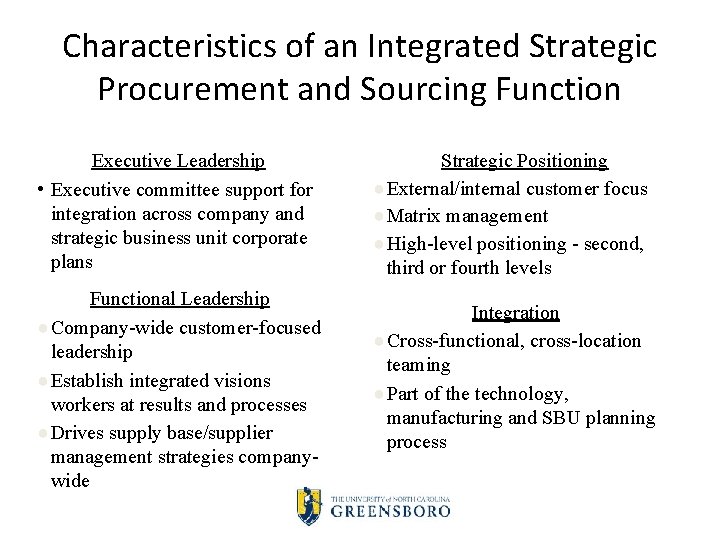 Characteristics of an Integrated Strategic Procurement and Sourcing Function

Executive Leadership

• Executive committee support for integration across company and strategic business unit corporate plans

Functional Leadership

• Company-wide customer-focused leadership

• Establish integrated visions workers at results and processes

• Drives supply base/supplier management strategies company-wide

Strategic Positioning

• External/internal customer focus

• Matrix management

• High-level positioning - second, third or fourth levels

Integration

• Cross-functional, cross-location teaming

• Part of the technology, manufacturing and SBU planning process

THE UNIVERSITY of NORTH CAROLINA
GREENSBORO